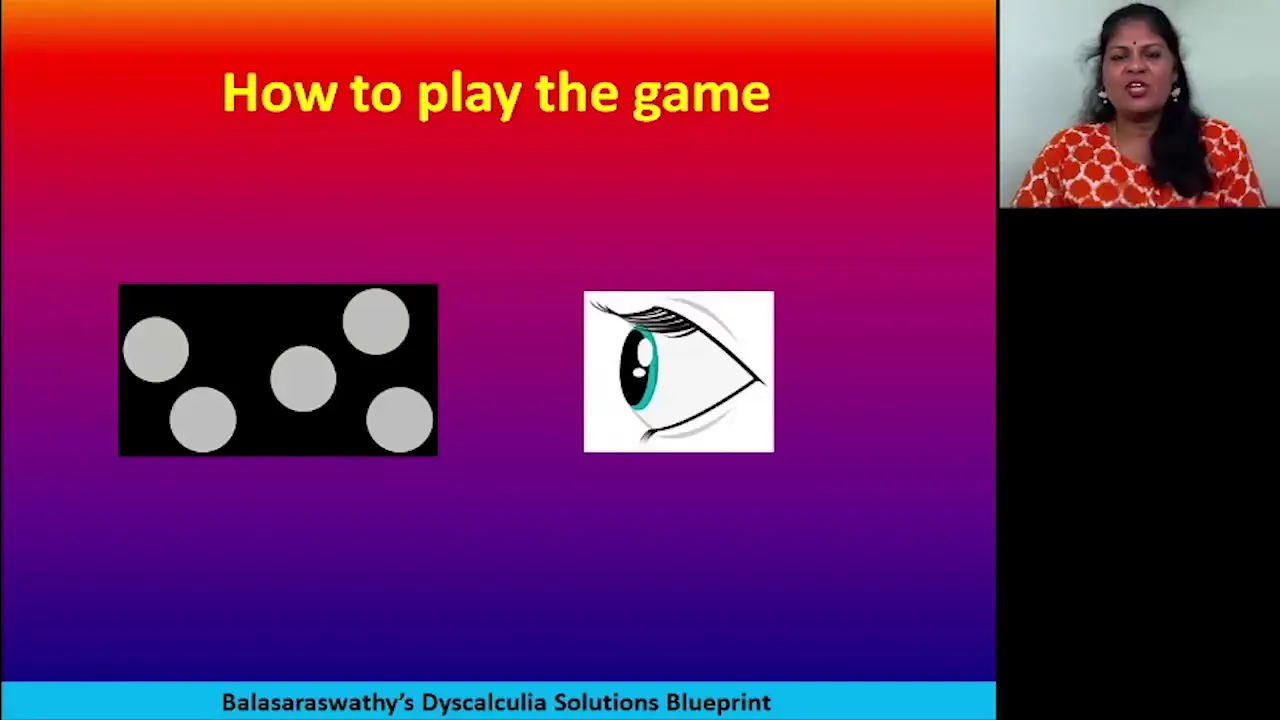 How to play the game

Balasaraswathy's Dyscalculia Solutions Blueprint